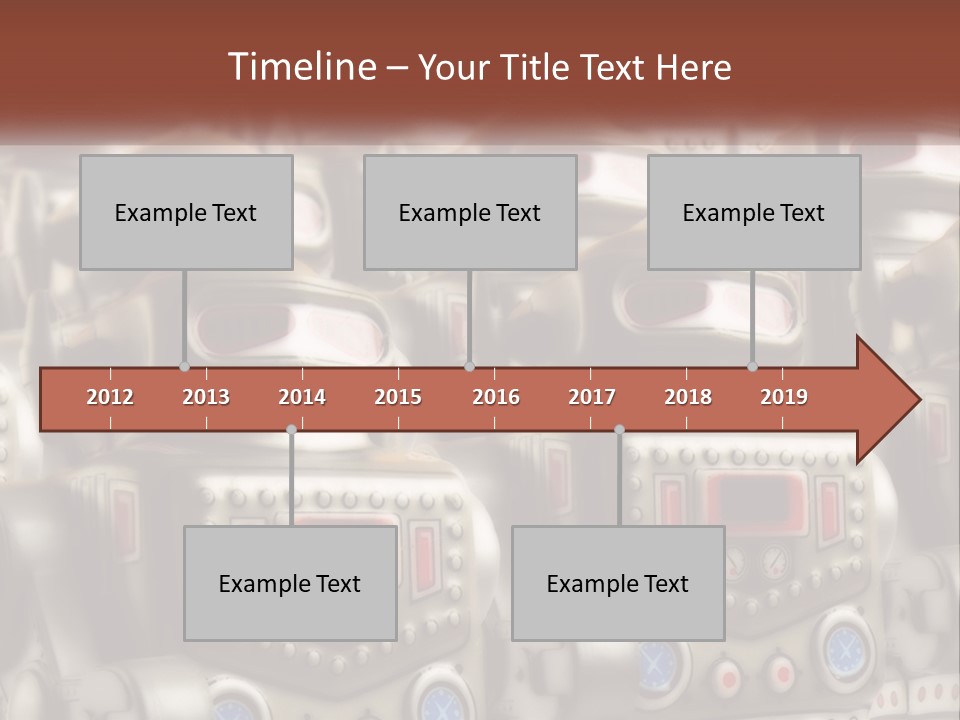 Timeline – Your Title Text Here

Example Text

Example Text

Example Text

2012 2013 2014 2015 2016 2017 2018 2019

Example Text

Example Text